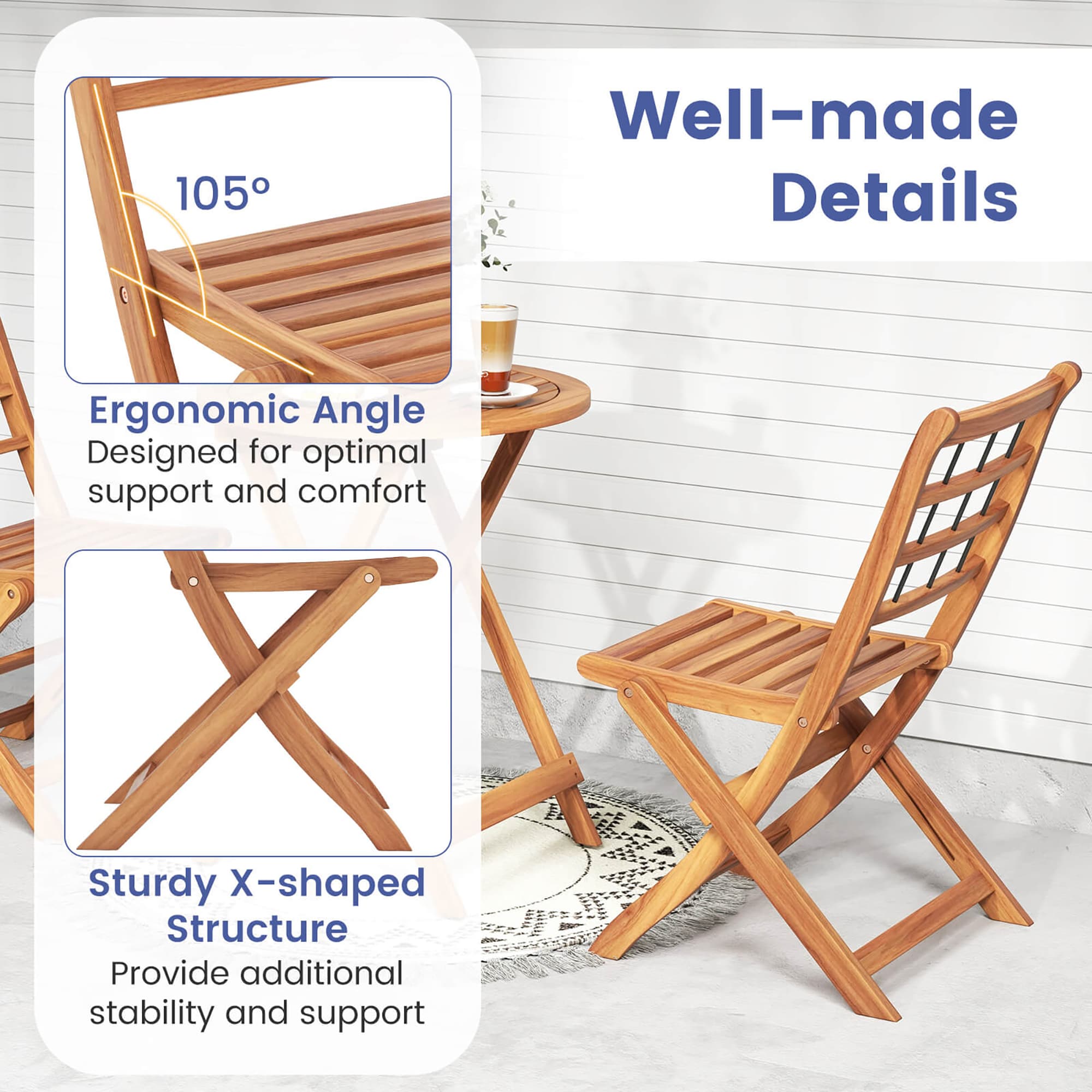 Well-made Details

105°

Ergonomic Angle
Designed for optimal support and comfort

Sturdy X-shaped Structure
Provide additional stability and support